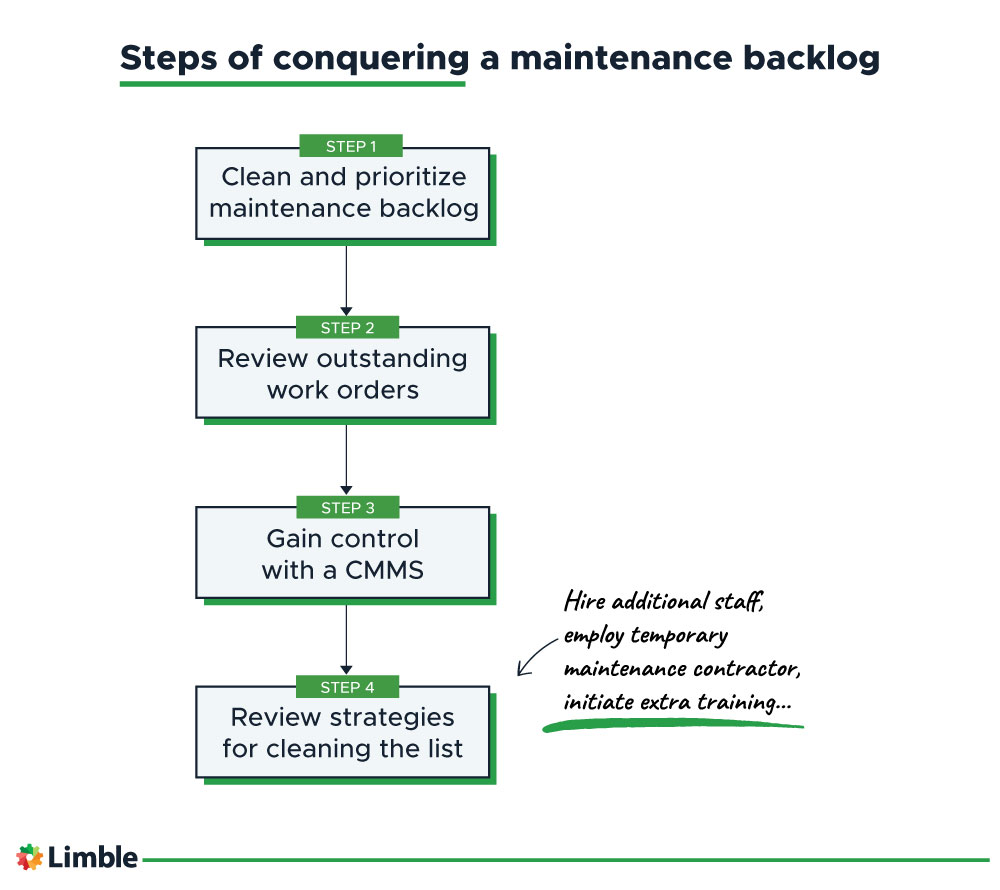 Steps of conquering a maintenance backlog

STEP 1
Clean and prioritize maintenance backlog

STEP 2
Review outstanding work orders

STEP 3
Gain control with a CMMS

STEP 4
Review strategies for cleaning the list

Hire additional staff, employ temporary maintenance contractor, initiate extra training...

Limble